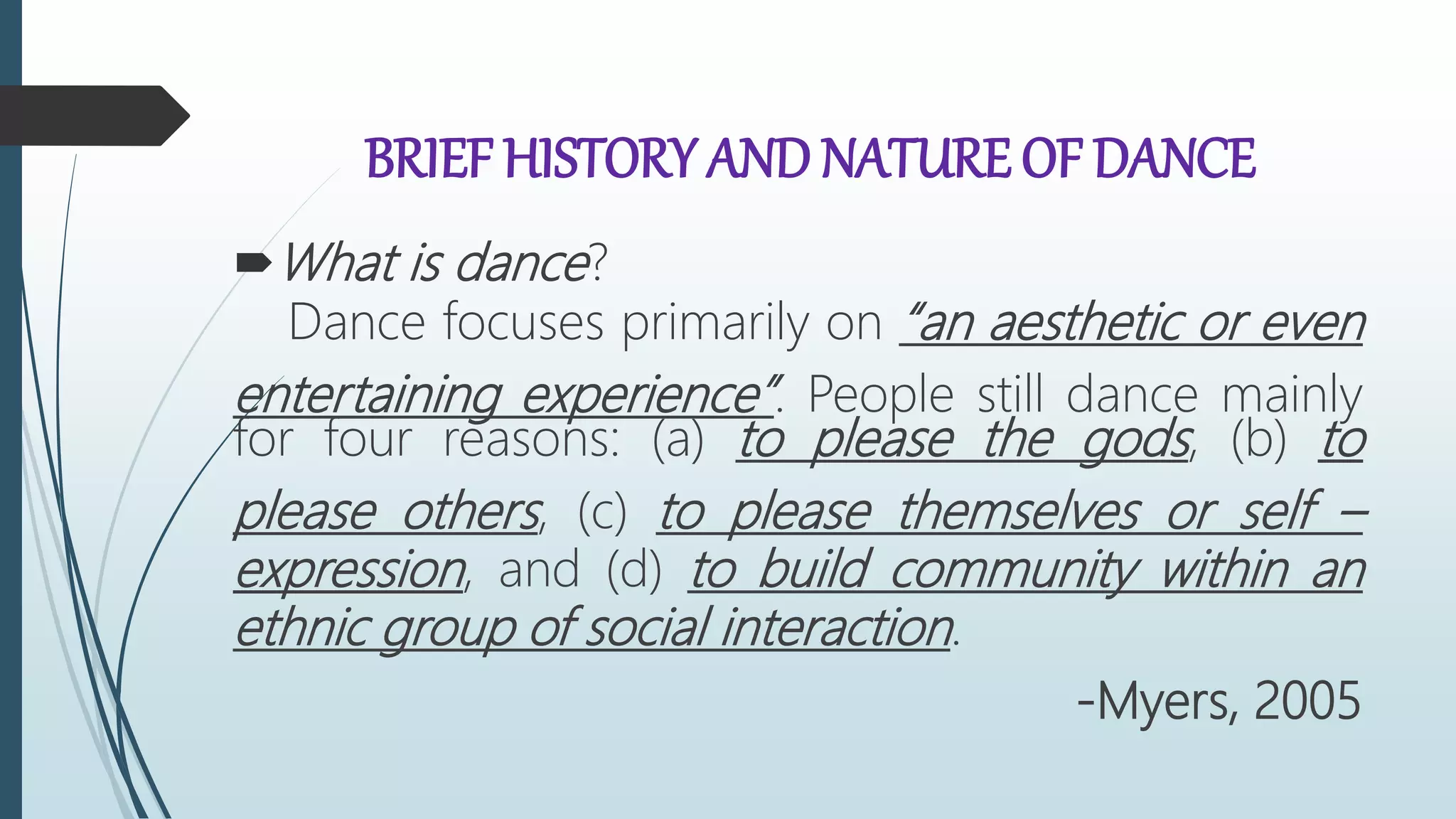 BRIEF HISTORY AND NATURE OF DANCE

What is dance?

Dance focuses primarily on "an aesthetic or even entertaining experience". People still dance mainly for four reasons: (a) to please the gods, (b) to please others, (c) to please themselves or self – expression, and (d) to build community within an ethnic group of social interaction.

-Myers, 2005